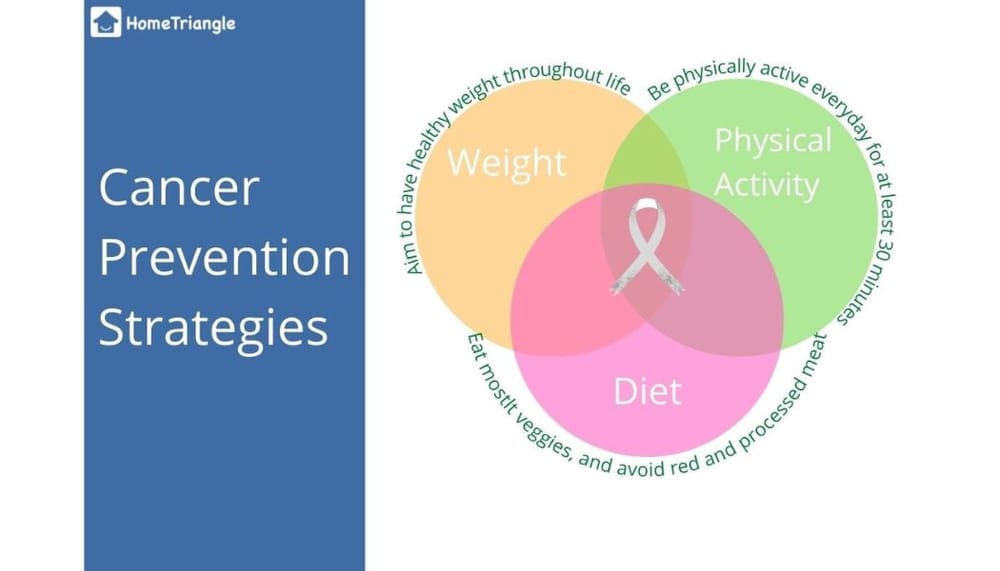 HomeTriangle

Cancer Prevention Strategies

Aim to have healthy weight throughout life

Be physically active everyday for at least 30 minutes

Weight

Physical Activity

Diet

Eat mostlt veggies, and avoid red and processed meat